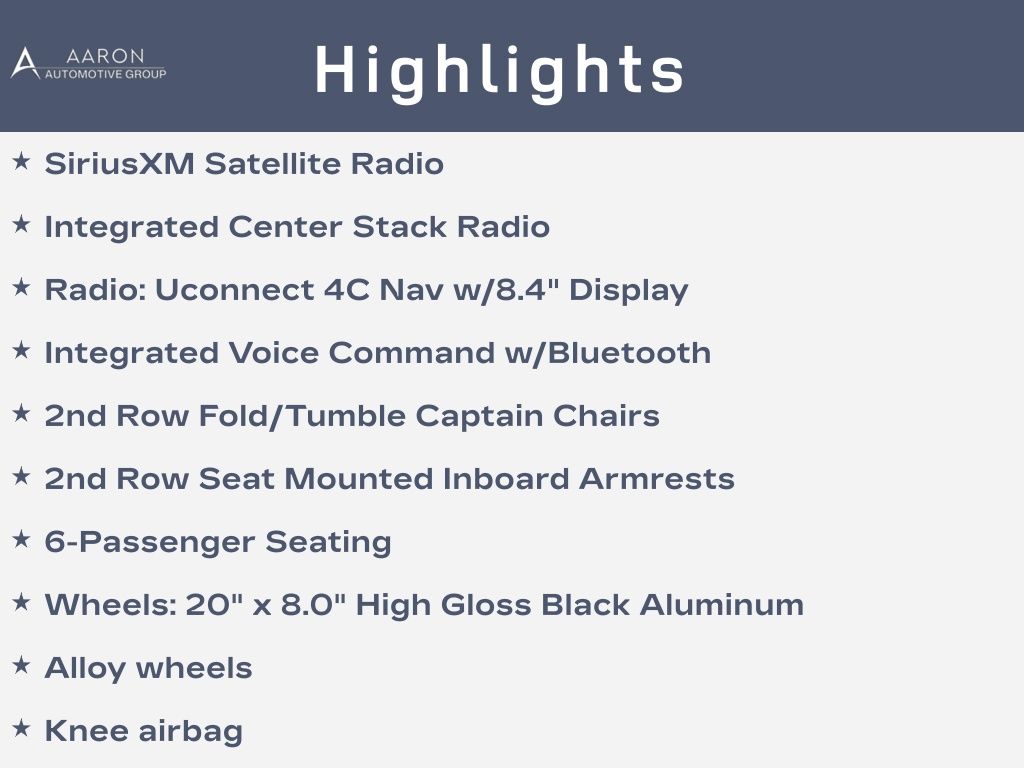 AARON
AUTOMOTIVE GROUP

Highlights

★ SiriusXM Satellite Radio

★ Integrated Center Stack Radio

★ Radio: Uconnect 4C Nav w/8.4" Display

★ Integrated Voice Command w/Bluetooth

★ 2nd Row Fold/Tumble Captain Chairs

★ 2nd Row Seat Mounted Inboard Armrests

★ 6-Passenger Seating

★ Wheels: 20" x 8.0" High Gloss Black Aluminum

★ Alloy wheels

★ Knee airbag